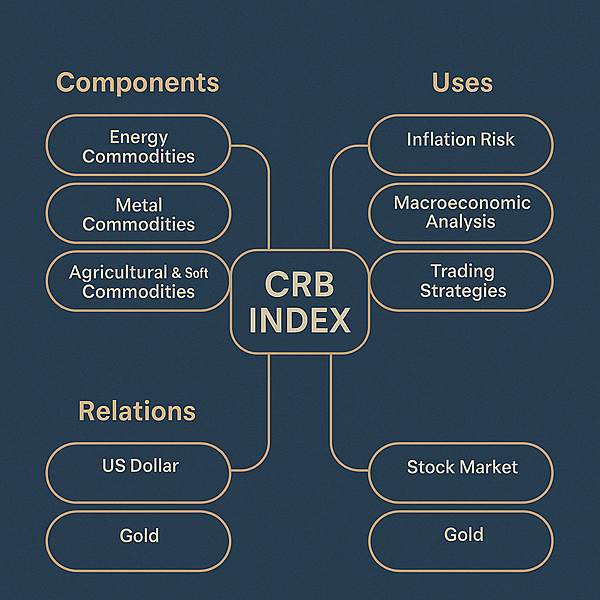 Components

Energy Commodities

Metal Commodities

Agricultural & Soft Commodities

Uses

Inflation Risk

Macroeconomic Analysis

Trading Strategies

CRB INDEX

Relations

US Dollar

Gold

Stock Market

Gold